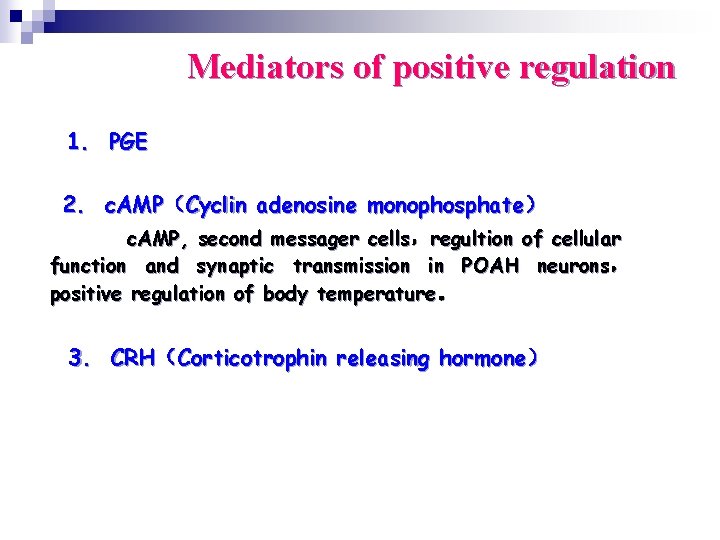 Mediators of positive regulation

1. PGE

2. cAMP（Cyclin adenosine monophosphate）

cAMP, second messager cells，regultion of cellular function and synaptic transmission in POAH neurons，positive regulation of body temperature.

3. CRH（Corticotrophin releasing hormone）